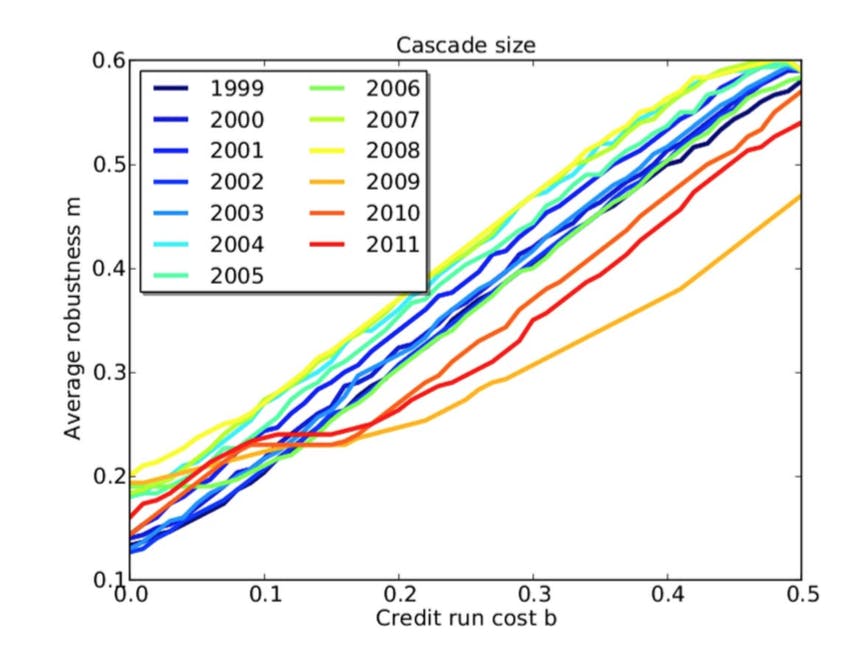 Cascade size

1999
2000
2001
2002
2003
2004
2005
2006
2007
2008
2009
2010
2011

Average robustness m

0.6
0.5
0.4
0.3
0.2
0.1

0.0
0.1
0.2
0.3
0.4
0.5

Credit run cost b